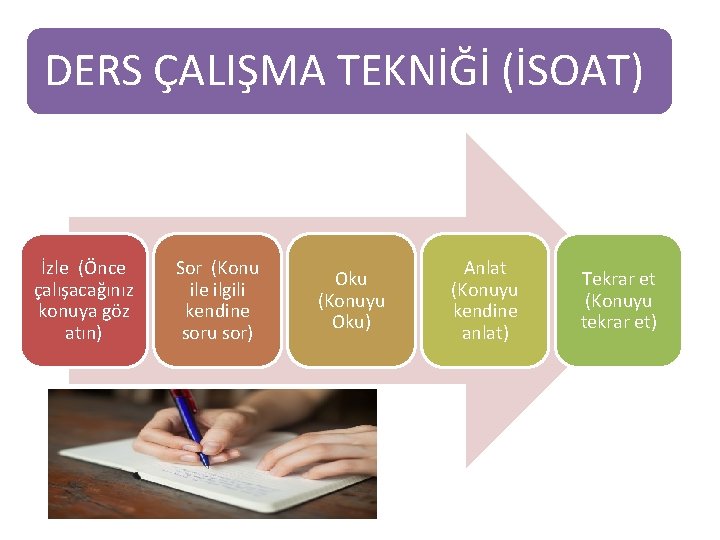 DERS ÇALIŞMA TEKNİĞİ (İSOAT)

İzle (Önce çalışacağınız konuya göz atın)

Sor (Konu ile ilgili kendine soru sor)

Oku (Konuyu Oku)

Anlat (Konuyu kendine anlat)

Tekrar et (Konuyu tekrar et)